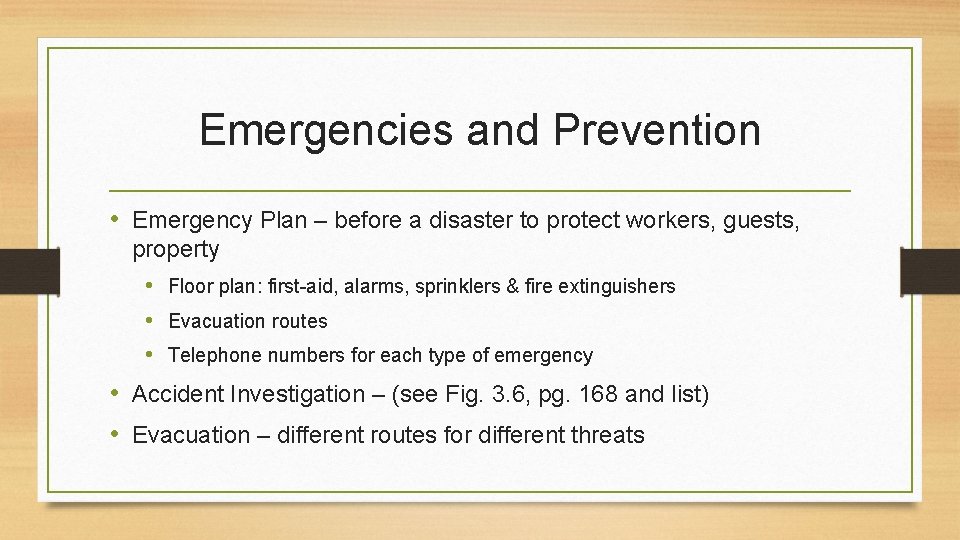 Emergencies and Prevention

• Emergency Plan – before a disaster to protect workers, guests, property
  • Floor plan: first-aid, alarms, sprinklers & fire extinguishers
  • Evacuation routes
  • Telephone numbers for each type of emergency
• Accident Investigation – (see Fig. 3.6, pg. 168 and list)
• Evacuation – different routes for different threats